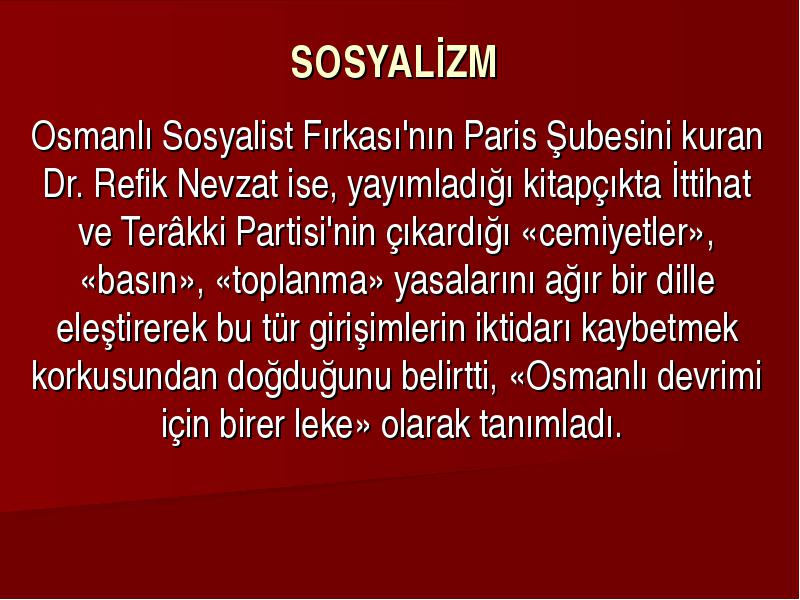 SOSYALİZM

Osmanlı Sosyalist Fırkası'nın Paris Şubesini kuran Dr. Refik Nevzat ise, yayımladığı kitapçıkta İttihat ve Terâkki Partisi'nin çıkardığı «cemiyetler», «basın», «toplanma» yasalarını ağır bir dille eleştirerek bu tür girişimlerin iktidarı kaybetmek korkusundan doğduğunu belirtti, «Osmanlı devrimi için birer leke» olarak tanımladı.